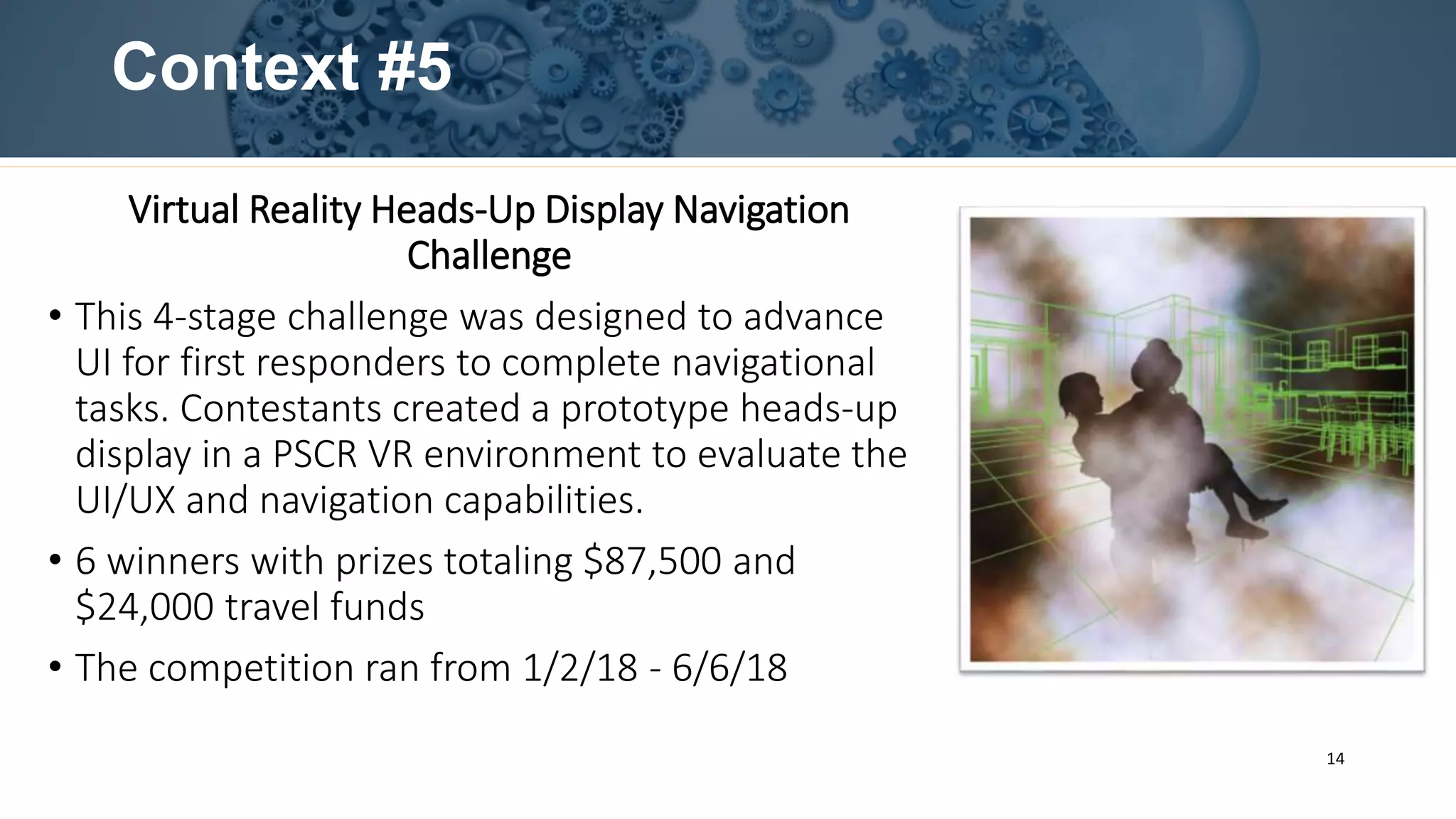 Context #5

Virtual Reality Heads-Up Display Navigation Challenge

• This 4-stage challenge was designed to advance UI for first responders to complete navigational tasks. Contestants created a prototype heads-up display in a PSCR VR environment to evaluate the UI/UX and navigation capabilities.

• 6 winners with prizes totaling \$87,500 and \$24,000 travel funds

• The competition ran from 1/2/18 - 6/6/18

14